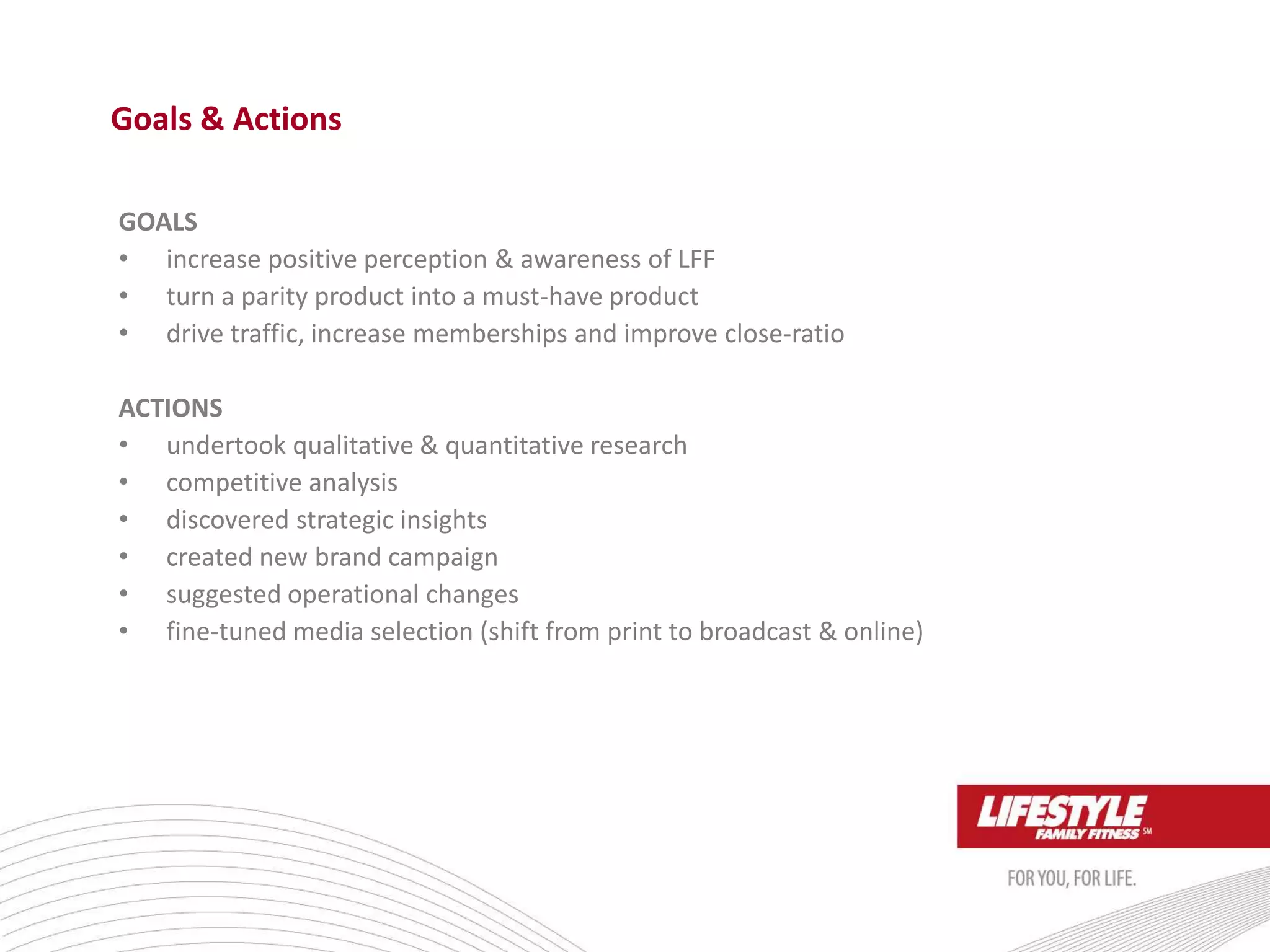 Goals & Actions

GOALS
• increase positive perception & awareness of LFF
• turn a parity product into a must-have product
• drive traffic, increase memberships and improve close-ratio

ACTIONS
• undertook qualitative & quantitative research
• competitive analysis
• discovered strategic insights
• created new brand campaign
• suggested operational changes
• fine-tuned media selection (shift from print to broadcast & online)

LIFESTYLE FAMILY FITNESS SM

FOR YOU, FOR LIFE.